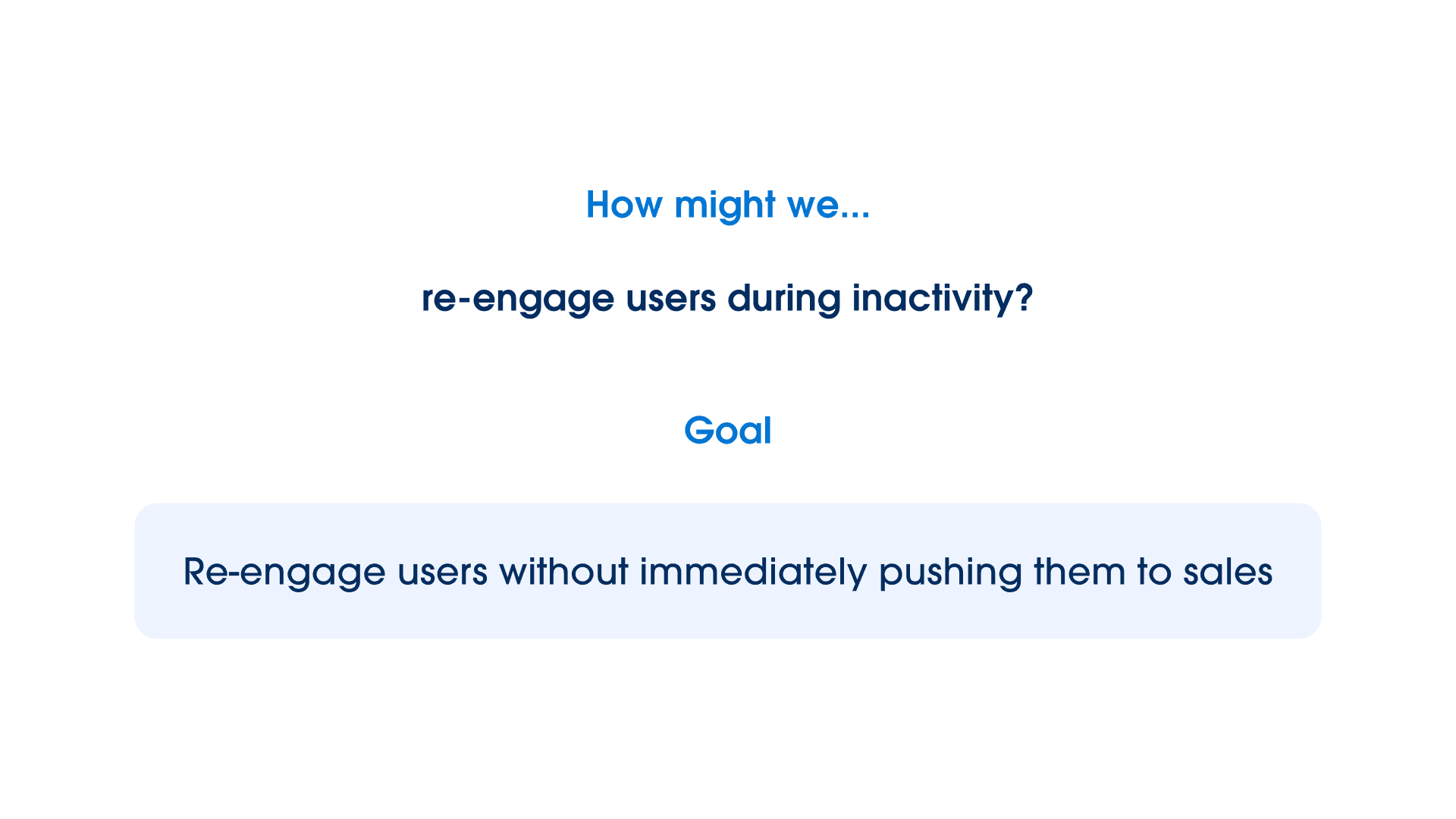 How might we...

re-engage users during inactivity?

Goal

Re-engage users without immediately pushing them to sales